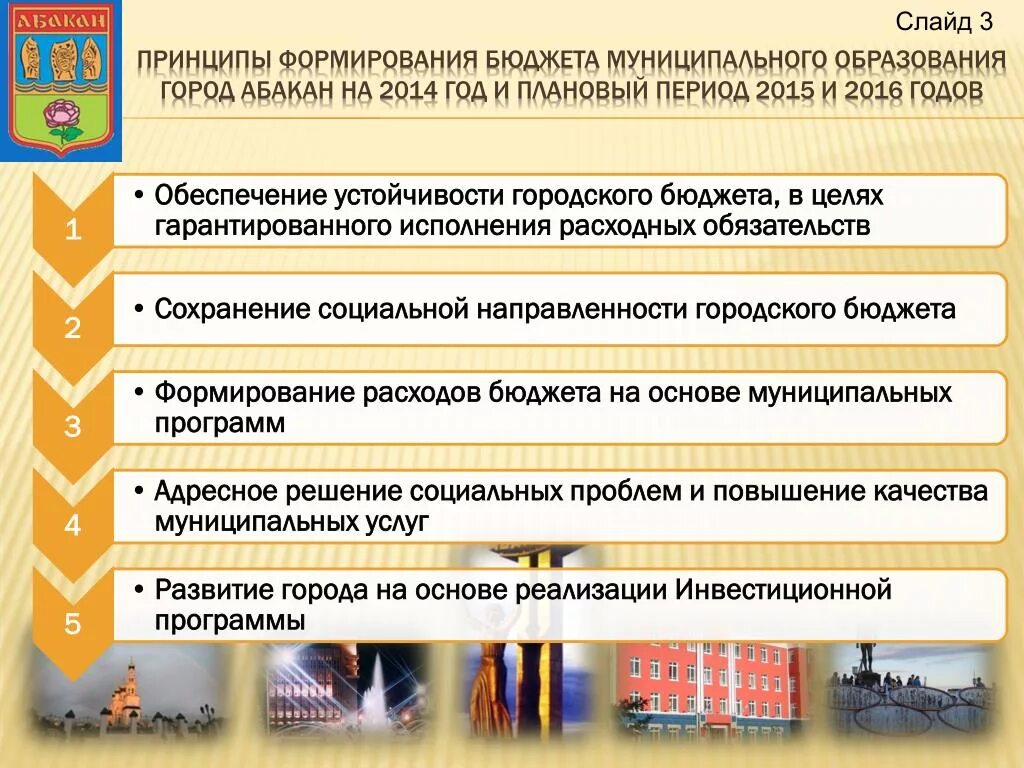 АБАКАН

Слайд 3

ПРИНЦИПЫ ФОРМИРОВАНИЯ БЮДЖЕТА МУНИЦИПАЛЬНОГО ОБРАЗОВАНИЯ ГОРОД АБАКАН НА 2014 ГОД И ПЛАНОВЫЙ ПЕРИОД 2015 И 2016 ГОДОВ

1
• Обеспечение устойчивости городского бюджета, в целях гарантированного исполнения расходных обязательств

2
• Сохранение социальной направленности городского бюджета

3
• Формирование расходов бюджета на основе муниципальных программ

4
• Адресное решение социальных проблем и повышение качества муниципальных услуг

5
• Развитие города на основе реализации Инвестиционной программы